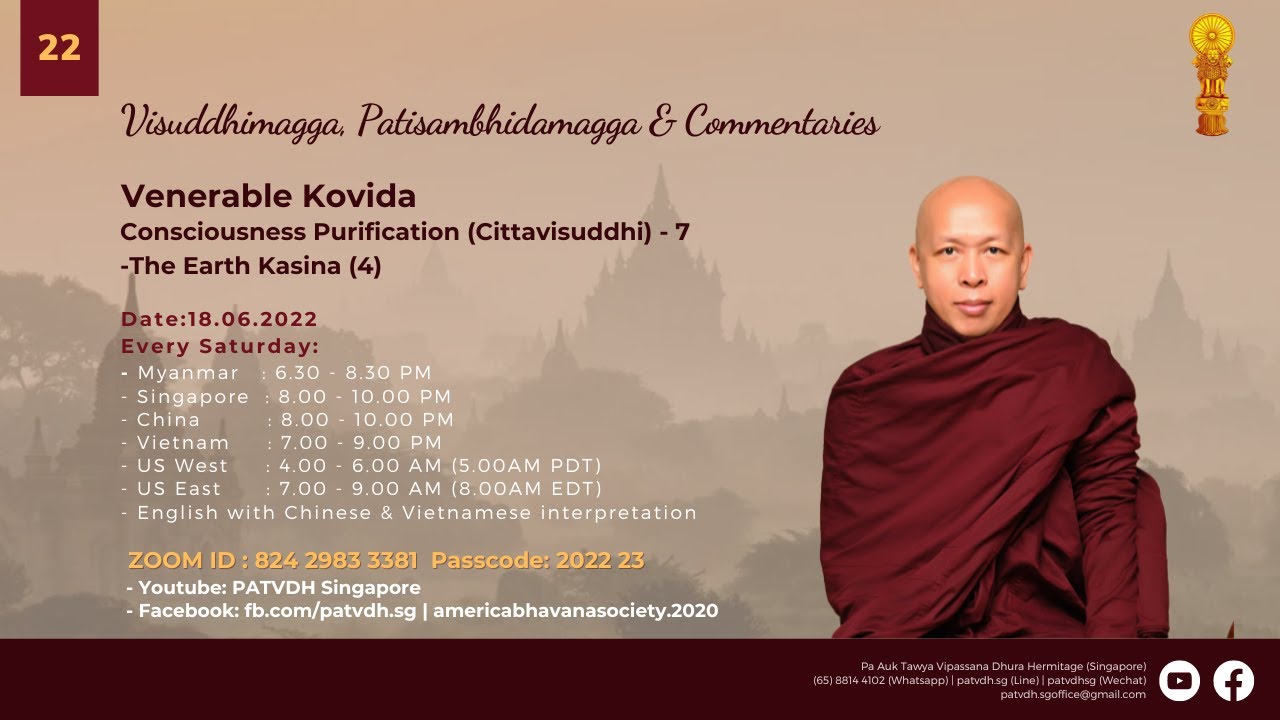 22

Visuddhimagga, Patisambhidamagga & Commentaries

Venerable Kovida
Consciousness Purification (Cittavisuddhi) - 7
-The Earth Kasina (4)

Date:18.06.2022
Every Saturday:
- Myanmar : 6.30 - 8.30 PM
- Singapore : 8.00 - 10.00 PM
- China : 8.00 - 10.00 PM
- Vietnam : 7.00 - 9.00 PM
- US West : 4.00 - 6.00 AM (5.00AM PDT)
- US East : 7.00 - 9.00 AM (8.00AM EDT)
- English with Chinese & Vietnamese interpretation

ZOOM ID : 824 2983 3381 Passcode: 2022 23
- Youtube: PATVDH Singapore
- Facebook: fb.com/patvdh.sg | americabhavanasociety.2020

Pa Auk Tawya Vipassana Dhura Hermitage (Singapore)
(65) 8814 4102 (Whatsapp) | patvdh.sg (Line) | patvdhsg (Wechat)
patvdh.sgoffice@gmail.com